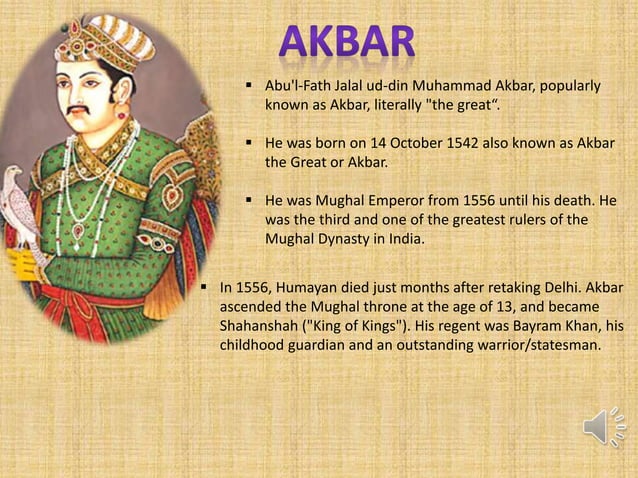 AKBAR

▪ Abu'l-Fath Jalal ud-din Muhammad Akbar, popularly known as Akbar, literally "the great".

▪ He was born on 14 October 1542 also known as Akbar the Great or Akbar.

▪ He was Mughal Emperor from 1556 until his death. He was the third and one of the greatest rulers of the Mughal Dynasty in India.

▪ In 1556, Humayan died just months after retaking Delhi. Akbar ascended the Mughal throne at the age of 13, and became Shahanshah ("King of Kings"). His regent was Bayram Khan, his childhood guardian and an outstanding warrior/statesman.